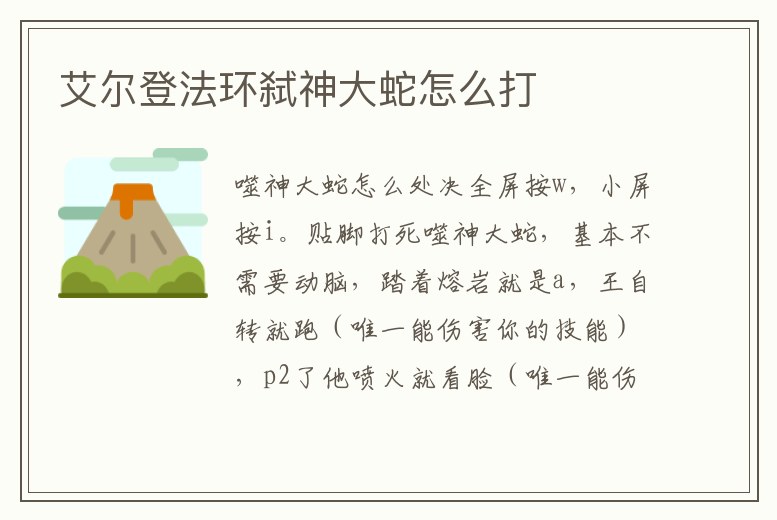 艾尔登法环弑神大蛇怎么打

噬神大蛇怎么处决全屏按w，小屏按i。贴脚打死噬神大蛇，基本不需要动脑，踏着熔岩就是a，王自转就跑（唯一能伤害你的技能），p2了他喷火就看脸（唯一能伤